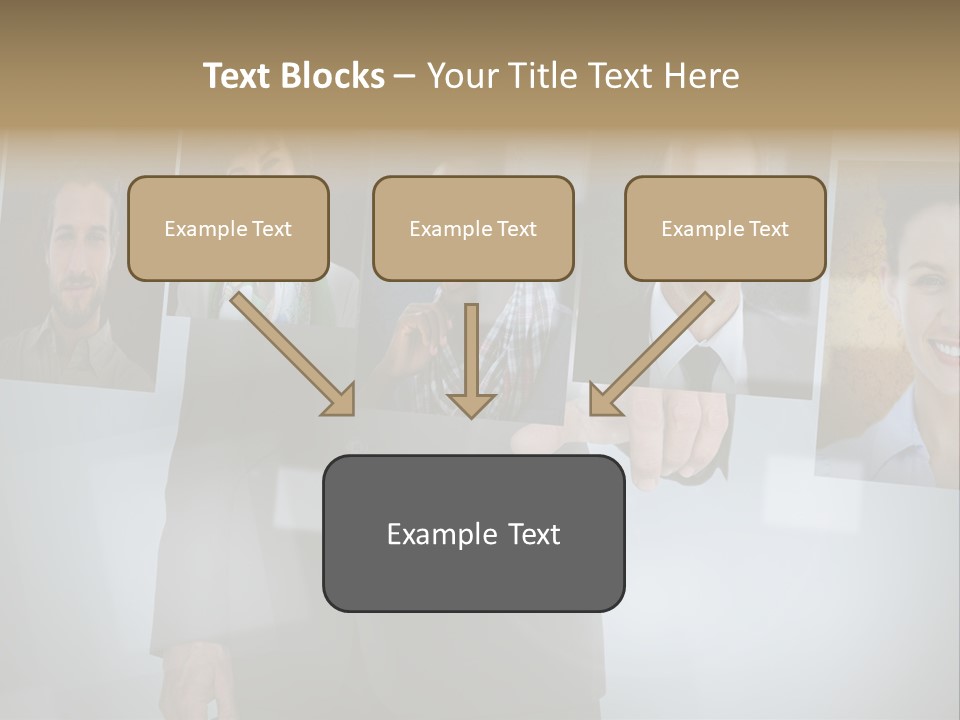 Text Blocks – Your Title Text Here

Example Text

Example Text

Example Text

Example Text